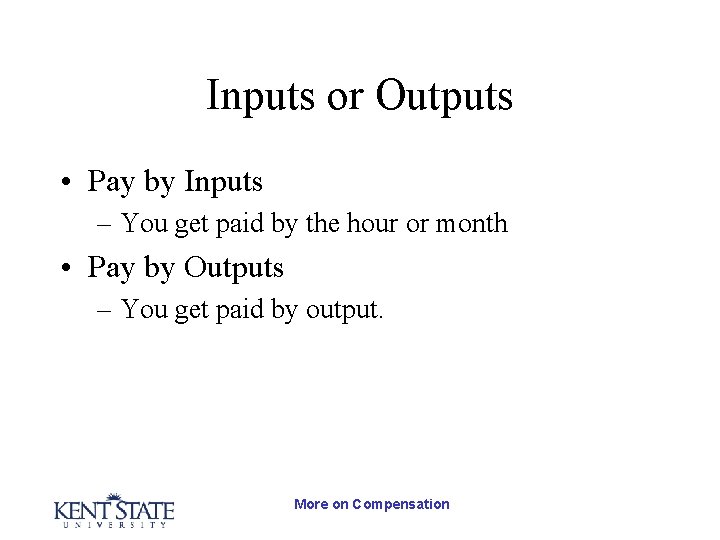 Inputs or Outputs

• Pay by Inputs
– You get paid by the hour or month

• Pay by Outputs
– You get paid by output.

KENT STATE
UNIVERSITY

More on Compensation